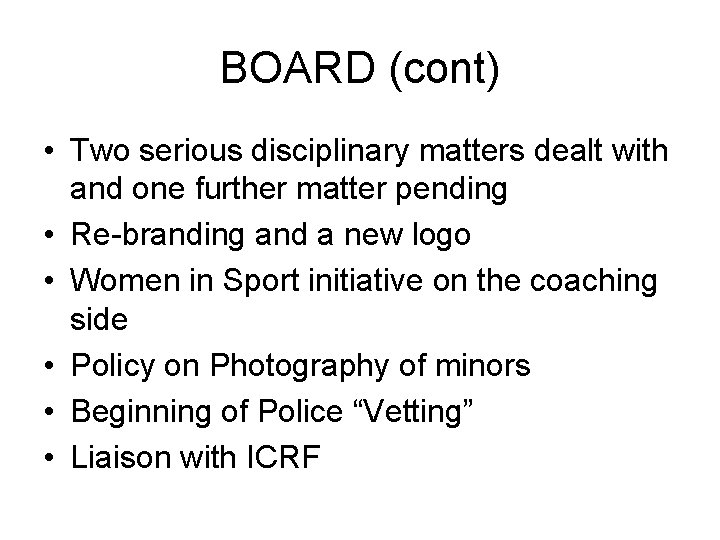 BOARD (cont)

• Two serious disciplinary matters dealt with and one further matter pending
• Re-branding and a new logo
• Women in Sport initiative on the coaching side
• Policy on Photography of minors
• Beginning of Police “Vetting”
• Liaison with ICRF